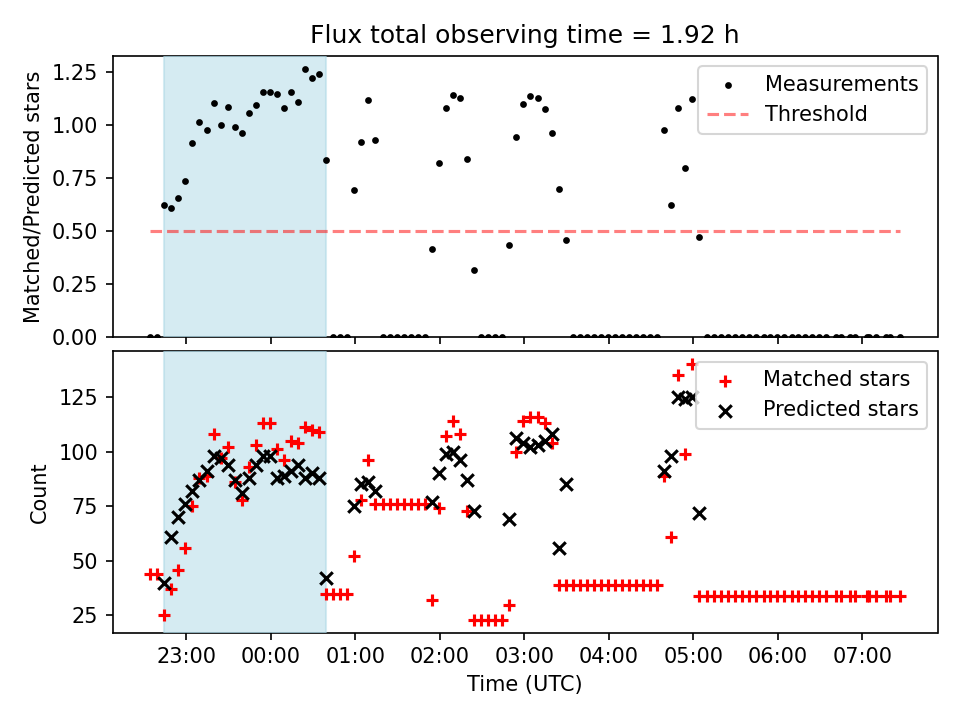 Flux total observing time = 1.92 h

Matched/Predicted stars

1.25
1.00
0.75
0.50
0.25
0.00

Measurements
Threshold

Count

125
100
75
50
25

Matched stars
Predicted stars

23:00
00:00
01:00
02:00
03:00
04:00
05:00
06:00
07:00

Time (UTC)